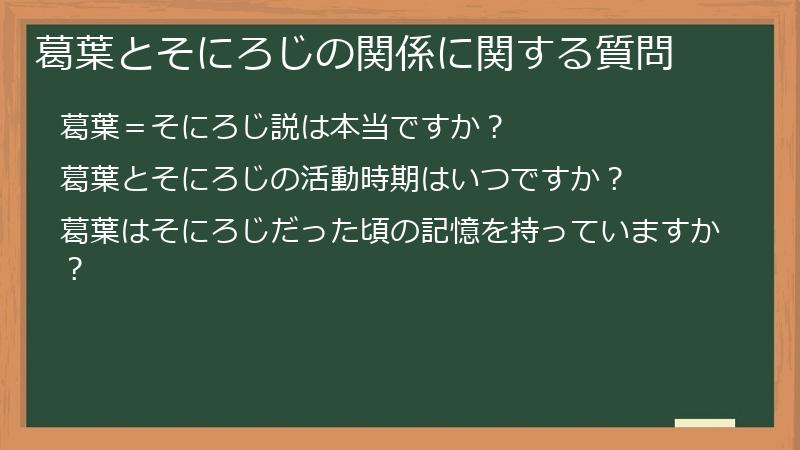 葛葉とそにろじの関係に関する質問

葛葉＝そにろじ説は本当ですか？

葛葉とそにろじの活動時期はいつですか？

葛葉はそにろじだった頃の記憶を持っていますか？